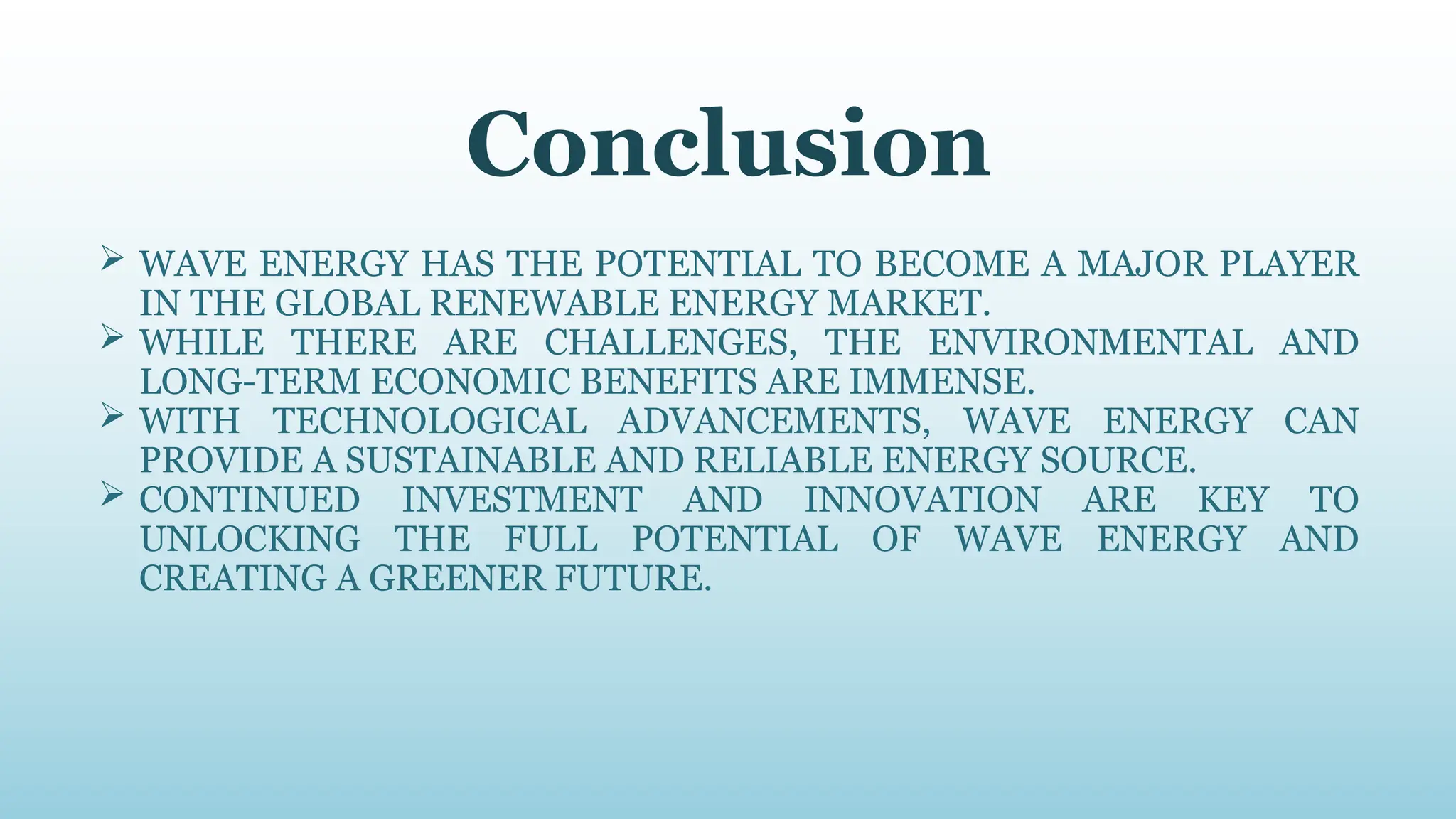 Conclusion

➢ WAVE ENERGY HAS THE POTENTIAL TO BECOME A MAJOR PLAYER IN THE GLOBAL RENEWABLE ENERGY MARKET.
➢ WHILE THERE ARE CHALLENGES, THE ENVIRONMENTAL AND LONG-TERM ECONOMIC BENEFITS ARE IMMENSE.
➢ WITH TECHNOLOGICAL ADVANCEMENTS, WAVE ENERGY CAN PROVIDE A SUSTAINABLE AND RELIABLE ENERGY SOURCE.
➢ CONTINUED INVESTMENT AND INNOVATION ARE KEY TO UNLOCKING THE FULL POTENTIAL OF WAVE ENERGY AND CREATING A GREENER FUTURE.